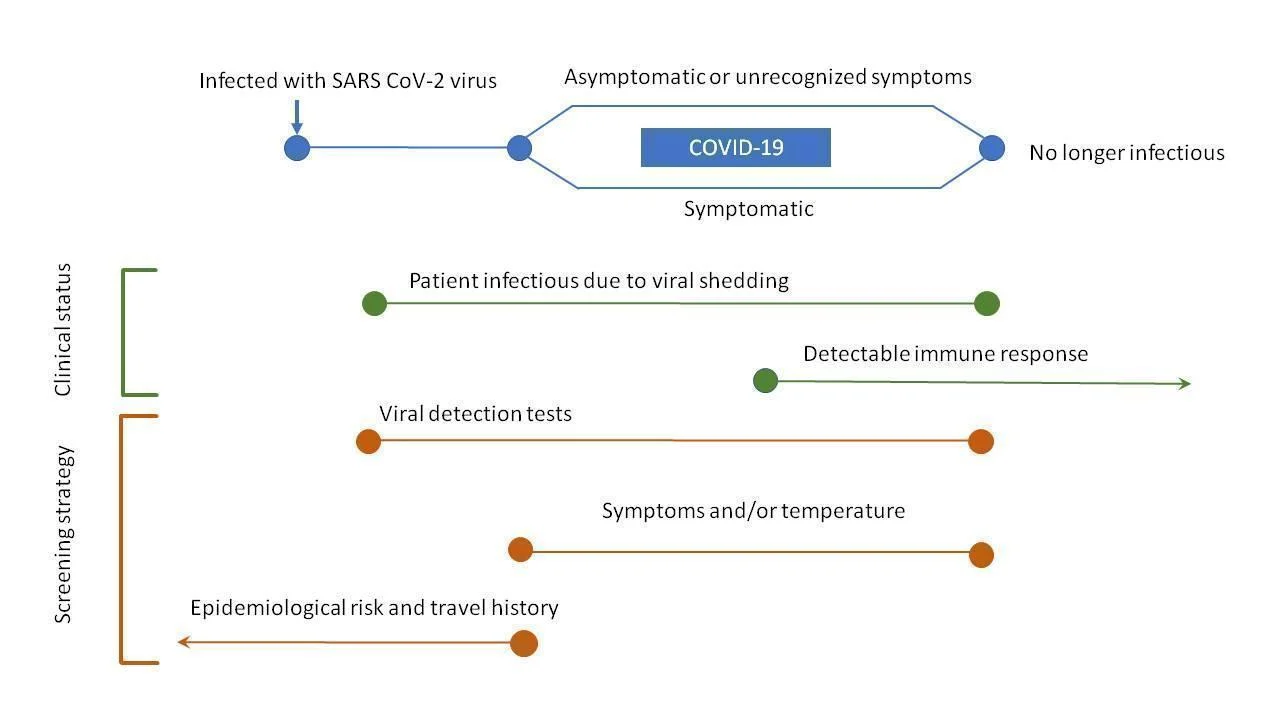 Infected with SARS CoV-2 virus

Asymptomatic or unrecognized symptoms

COVID-19

No longer infectious

Symptomatic

Clinical status

Patient infectious due to viral shedding

Detectable immune response

Screening strategy

Viral detection tests

Symptoms and/or temperature

Epidemiological risk and travel history